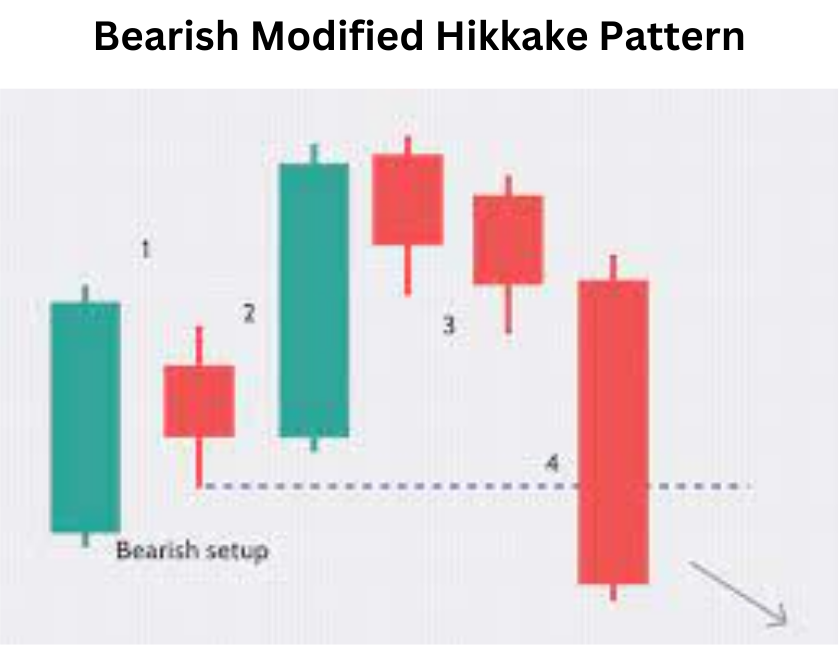 Bearish Modified Hikkake Pattern

1

2

3

4

Bearish setup